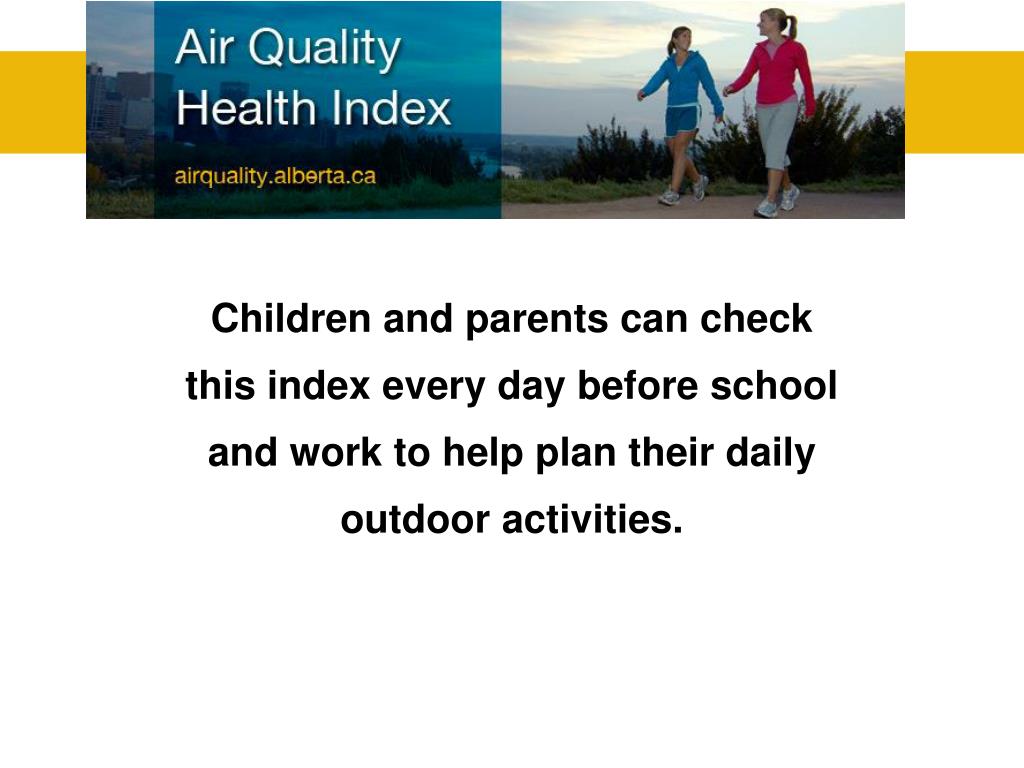 Air Quality
Health Index

airquality.alberta.ca

Children and parents can check this index every day before school and work to help plan their daily outdoor activities.